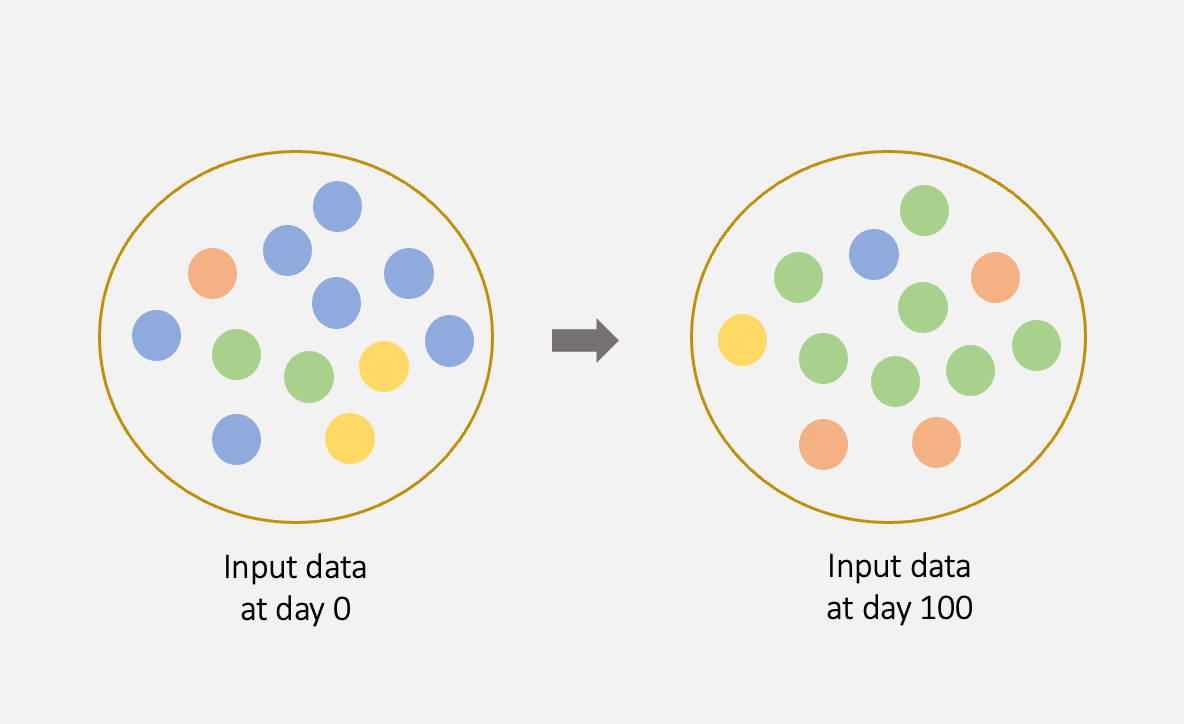 Input data
at day 0

Input data
at day 100